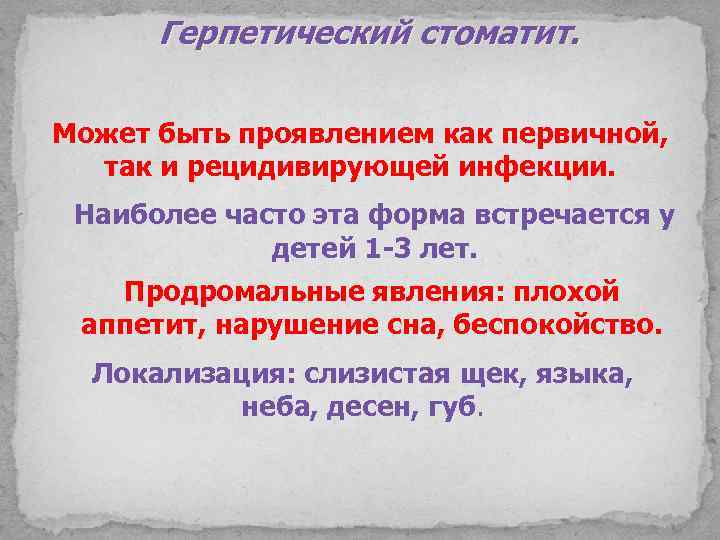 Герпетический стоматит.

Может быть проявлением как первичной, так и рецидивирующей инфекции.

Наиболее часто эта форма встречается у детей 1-3 лет.

Продромальные явления: плохой аппетит, нарушение сна, беспокойство.

Локализация: слизистая щек, языка, неба, десен, губ.